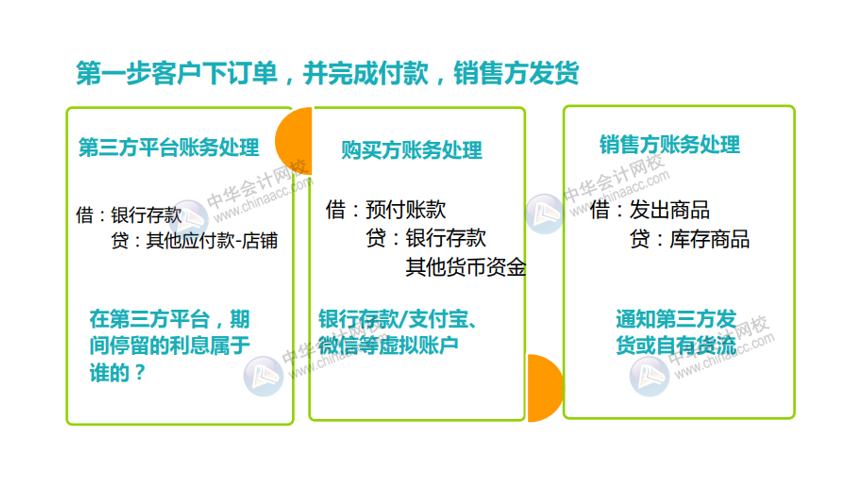 第一步客户下订单，并完成付款，销售方发货

第三方平台账务处理

借：银行存款
贷：其他应付款-店铺

在第三方平台，期间停留的利息属于谁的？

购买方账务处理

借：预付账款
贷：银行存款
其他货币资金

银行存款/支付宝、微信等虚拟账户

销售方账务处理

借：发出商品
贷：库存商品

通知第三方发货或自有货流

中华会计网校 www.chinaacc.com